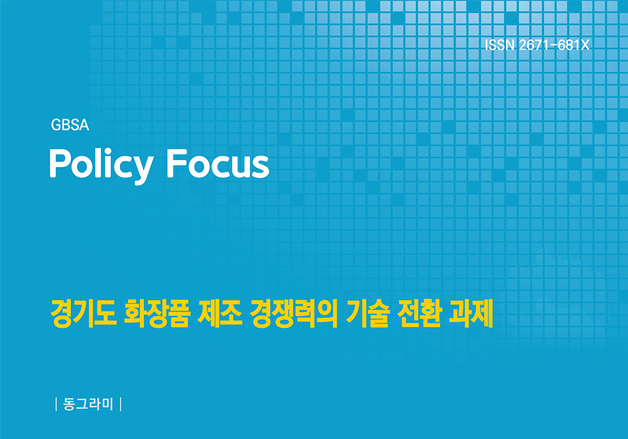 ISSN 2671-681X

GBSA

Policy Focus

경기도 화장품 제조 경쟁력의 기술 전환 과제

| 동그라미 |